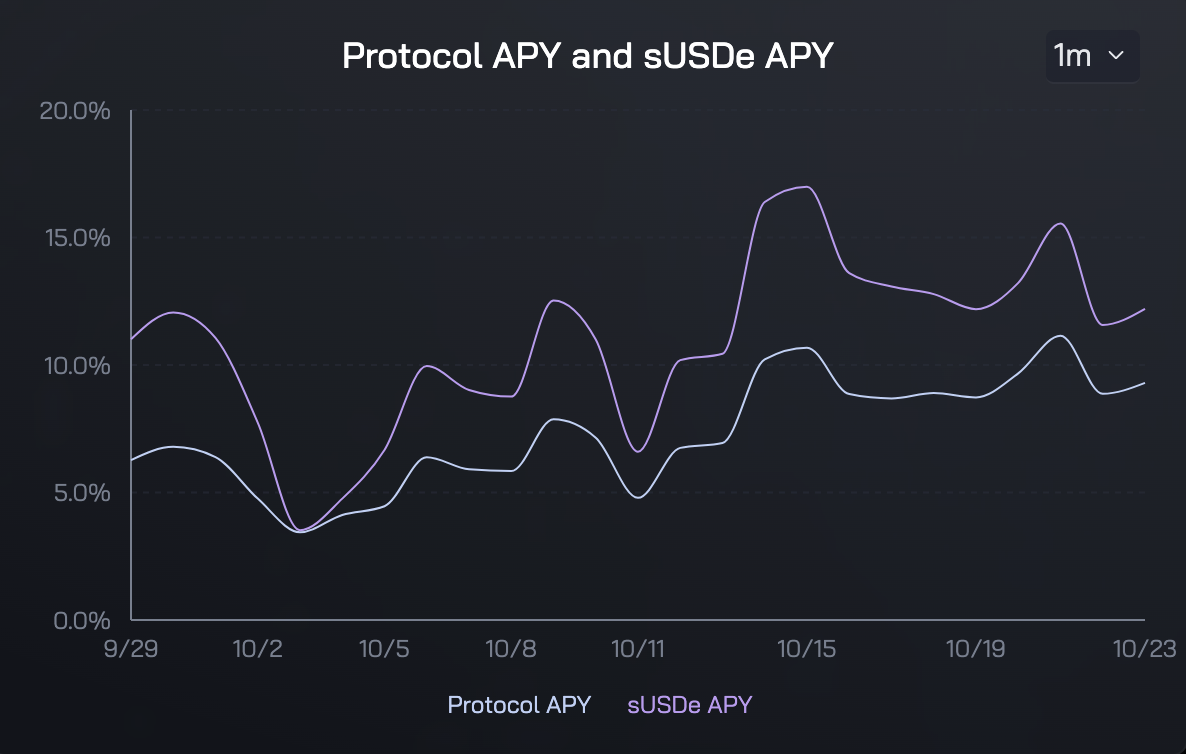 Protocol APY and sUSDe APY

1m

20.0%
15.0%
10.0%
5.0%
0.0%

9/29
10/2
10/5
10/8
10/11
10/15
10/19
10/23

Protocol APY sUSDe APY